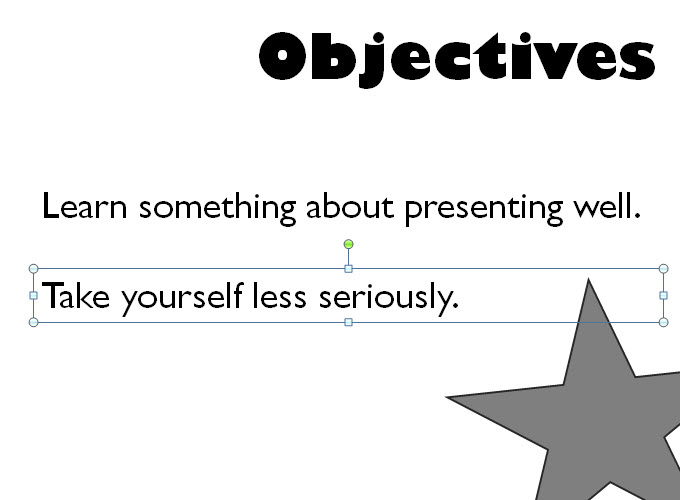 Objectives

Learn something about presenting well.

Take yourself less seriously.